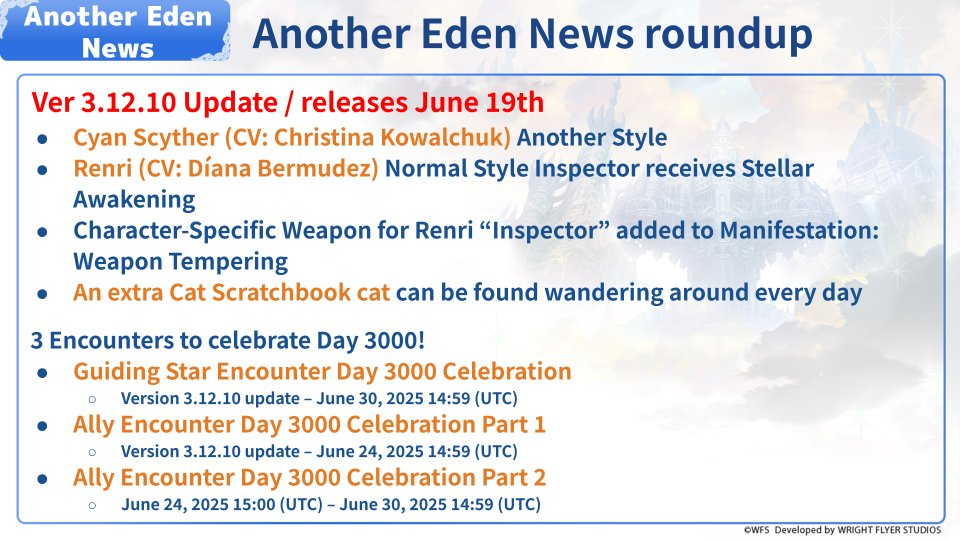 Another Eden News

Another Eden News roundup

Ver 3.12.10 Update / releases June 19th

- Cyan Scyther (CV: Christina Kowalchuk) Another Style
- Renri (CV: Díana Bermudez) Normal Style Inspector receives Stellar Awakening
- Character-Specific Weapon for Renri “Inspector” added to Manifestation: Weapon Tempering
- An extra Cat Scratchbook cat can be found wandering around every day

3 Encounters to celebrate Day 3000!

- Guiding Star Encounter Day 3000 Celebration
  - Version 3.12.10 update – June 30, 2025 14:59 (UTC)
- Ally Encounter Day 3000 Celebration Part 1
  - Version 3.12.10 update – June 24, 2025 14:59 (UTC)
- Ally Encounter Day 3000 Celebration Part 2
  - June 24, 2025 15:00 (UTC) – June 30, 2025 14:59 (UTC)

©WFS Developed by WRIGHT FLYER STUDIOS